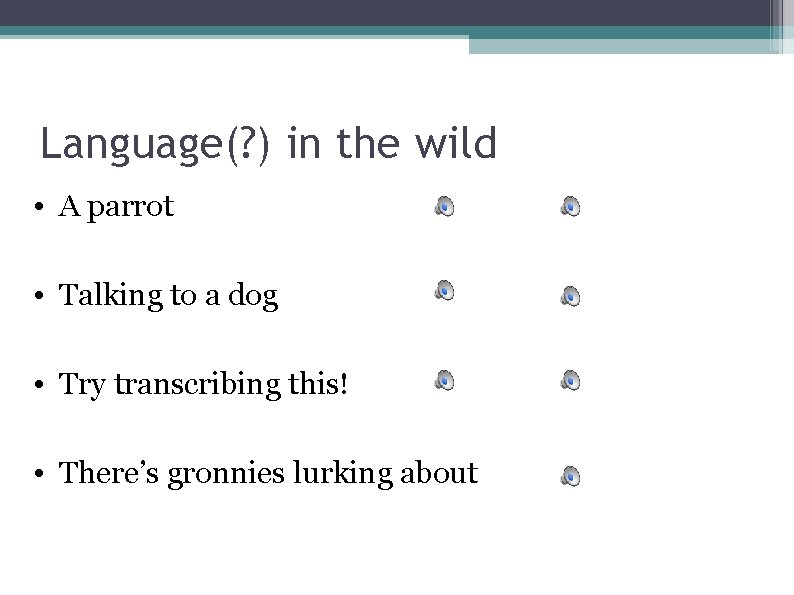 Language(?) in the wild

• A parrot

• Talking to a dog

• Try transcribing this!

• There’s gronnies lurking about